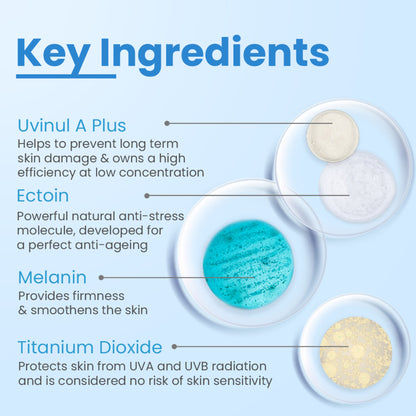 Key Ingredients

Uvinul A Plus
Helps to prevent long term skin damage & owns a high efficiency at low concentration

Ectoin
Powerful natural anti-stress molecule, developed for a perfect anti-ageing

Melanin
Provides firmness & smoothens the skin

Titanium Dioxide
Protects skin from UVA and UVB radiation and is considered no risk of skin sensitivity